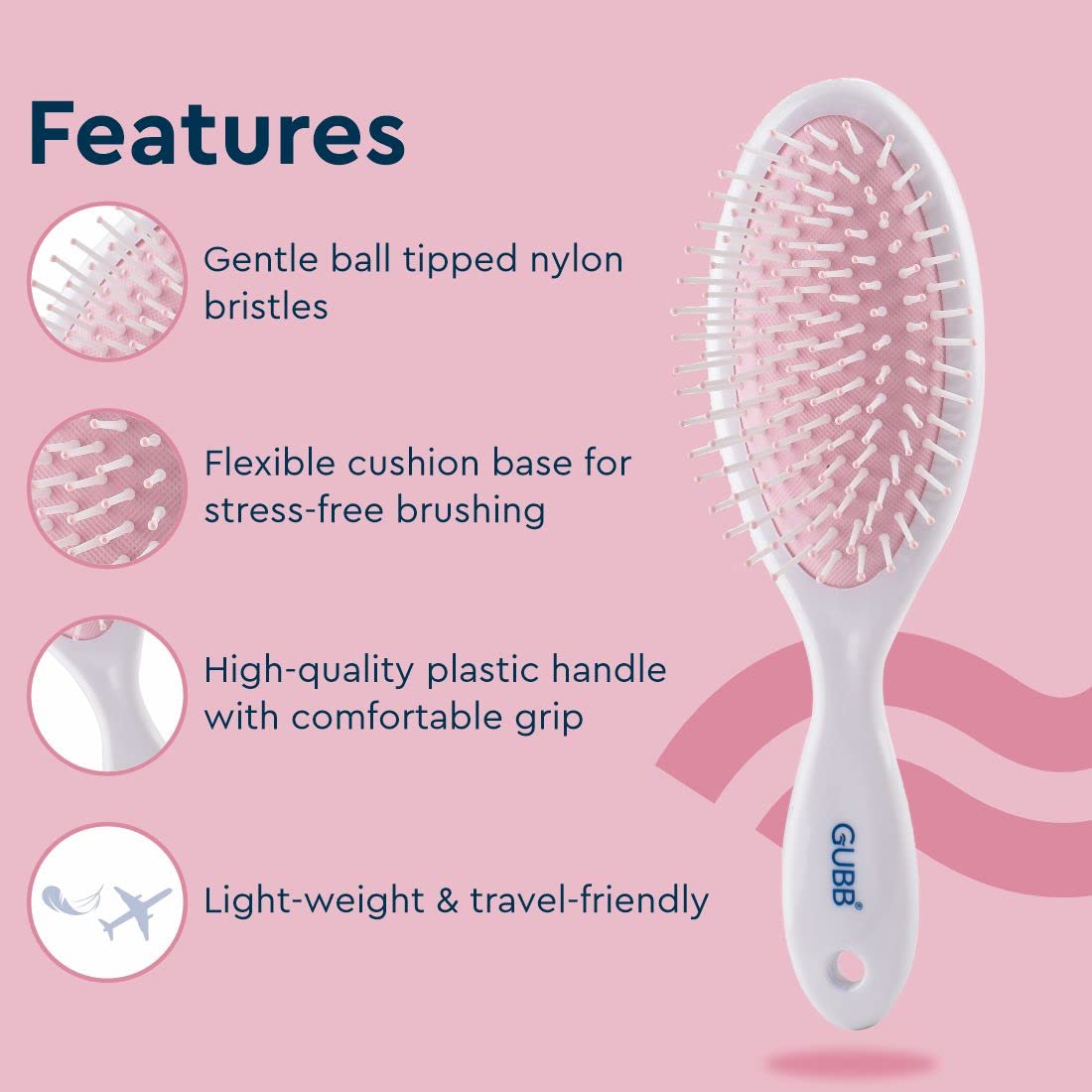 Features

Gentle ball tipped nylon bristles

Flexible cushion base for stress-free brushing

High-quality plastic handle with comfortable grip

Light-weight & travel-friendly

GUBB®